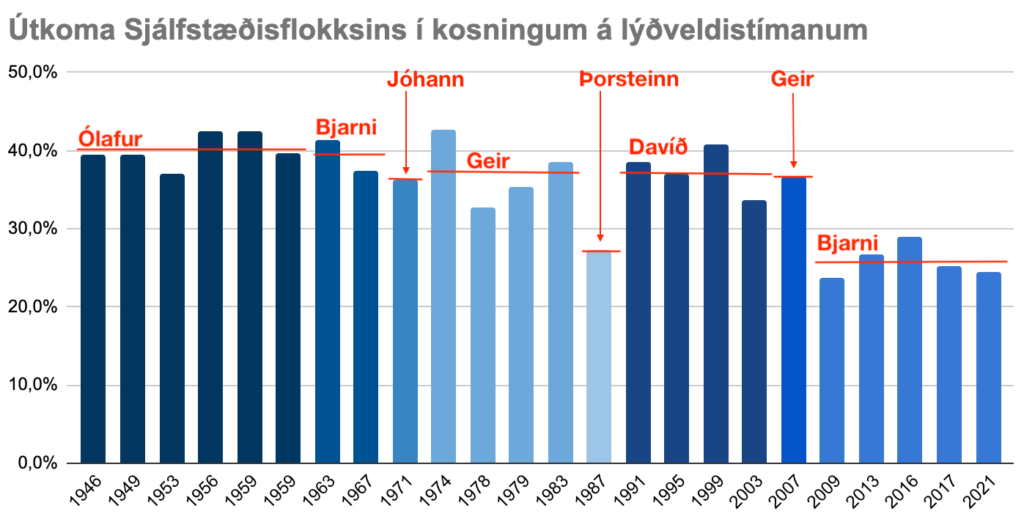 Útkoma Sjálfstæðisflokksins í kosningum á lýðveldistímanum

50,0%
40,0%
30,0%
20,0%
10,0%
0,0%

Ólafur
Bjarni
Jóhann
Geir
Þorsteinn
Davíð
Geir
Bjarni

1946 1949 1953 1956 1959 1959 1963 1967 1971 1974 1978 1979 1983 1987 1991 1995 1999 2003 2007 2009 2013 2016 2017 2021